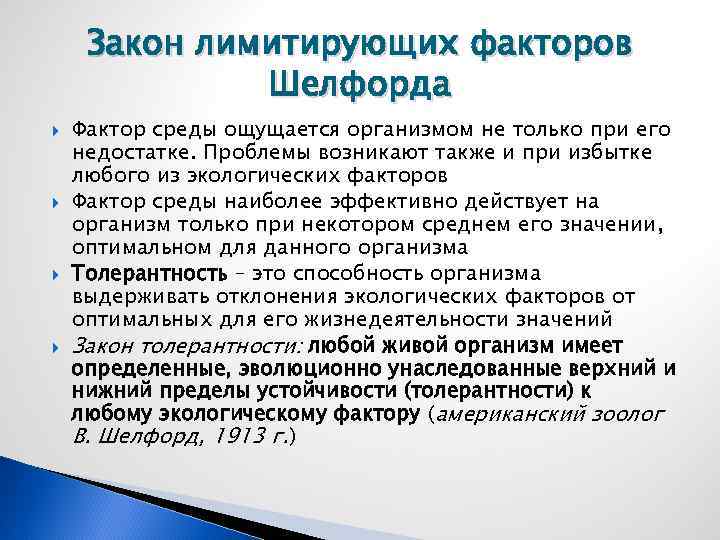 Закон лимитирующих факторов Шелфорда

Фактор среды ощущается организмом не только при его недостатке. Проблемы возникают также и при избытке любого из экологических факторов

Фактор среды наиболее эффективно действует на организм только при некотором среднем его значении, оптимальном для данного организма

Толерантность – это способность организма выдерживать отклонения экологических факторов от оптимальных для его жизнедеятельности значений

Закон толерантности: любой живой организм имеет определенные, эволюционно унаследованные верхний и нижний пределы устойчивости (толерантности) к любому экологическому фактору (американский зоолог В. Шелфорд, 1913 г.)